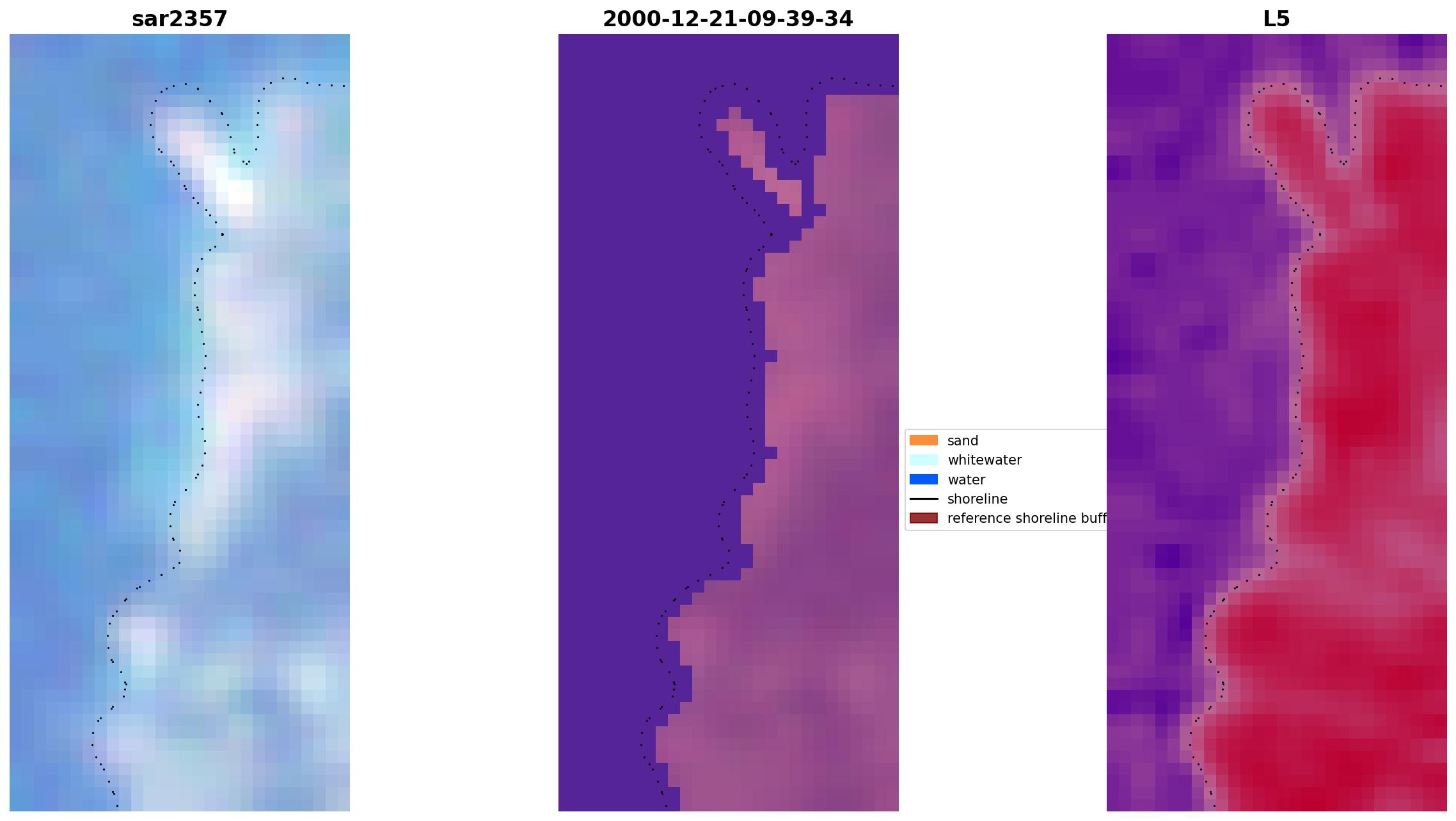 sar2357

2000-12-21-09-39-34

L5

sand
whitewater
water
shoreline
reference shoreline buff